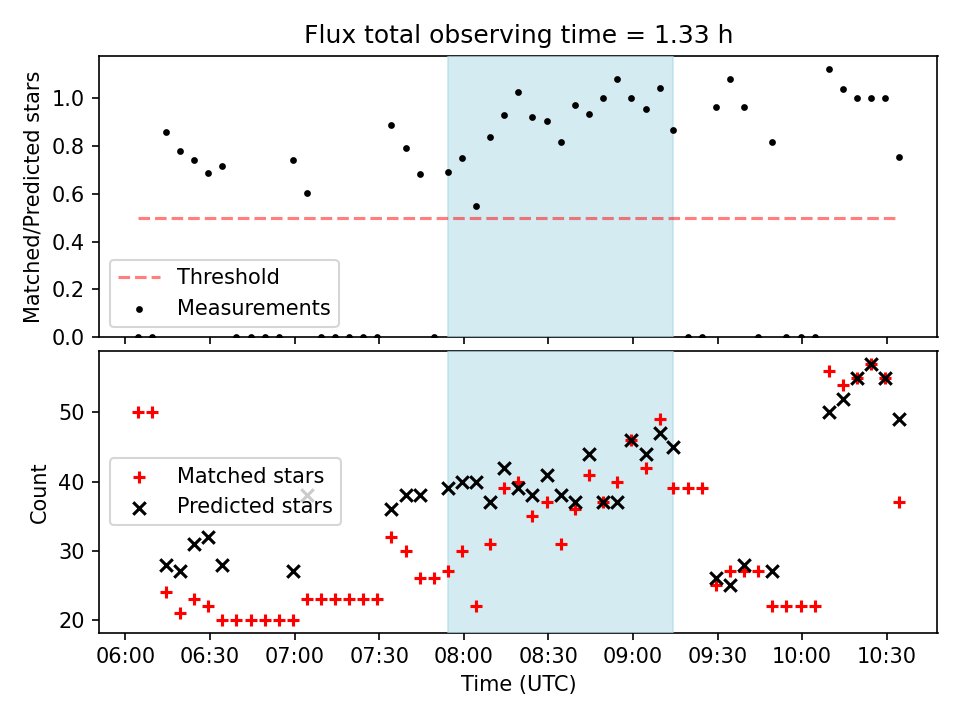 Flux total observing time = 1.33 h

Matched/Predicted stars

1.0
0.8
0.6
0.4
0.2
0.0

Threshold
Measurements

Count

50
40
30
20

Matched stars
Predicted stars

06:00 06:30 07:00 07:30 08:00 08:30 09:00 09:30 10:00 10:30

Time (UTC)